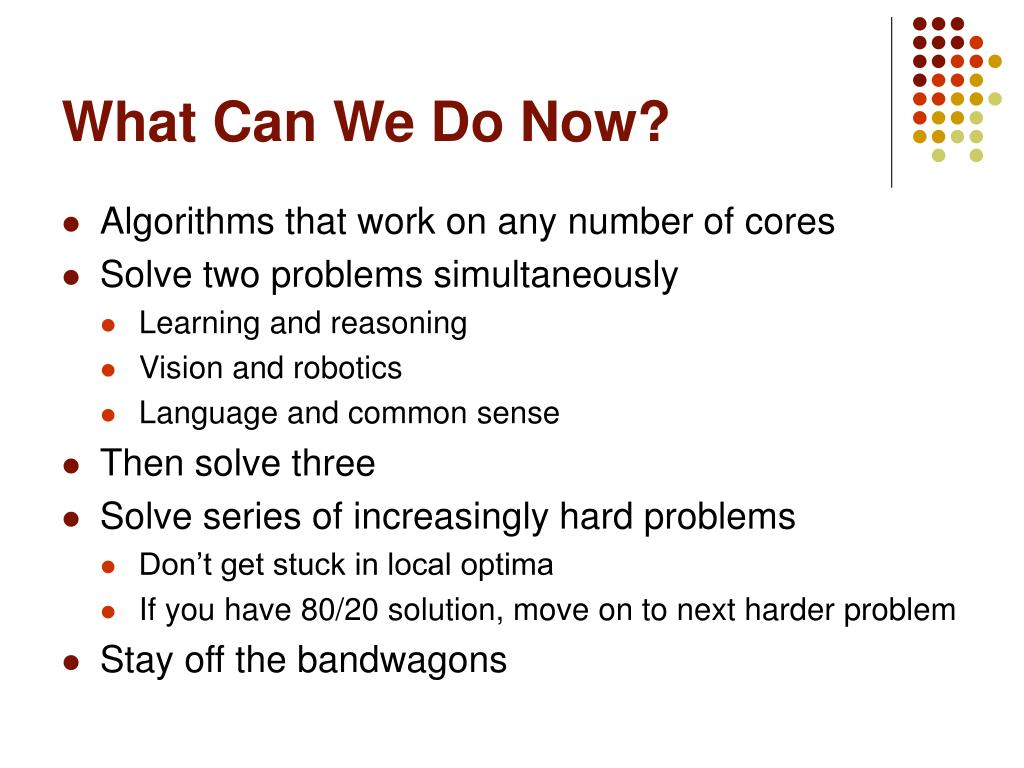 What Can We Do Now?

- Algorithms that work on any number of cores
- Solve two problems simultaneously
  - Learning and reasoning
  - Vision and robotics
  - Language and common sense
- Then solve three
- Solve series of increasingly hard problems
  - Don’t get stuck in local optima
  - If you have 80/20 solution, move on to next harder problem
- Stay off the bandwagons